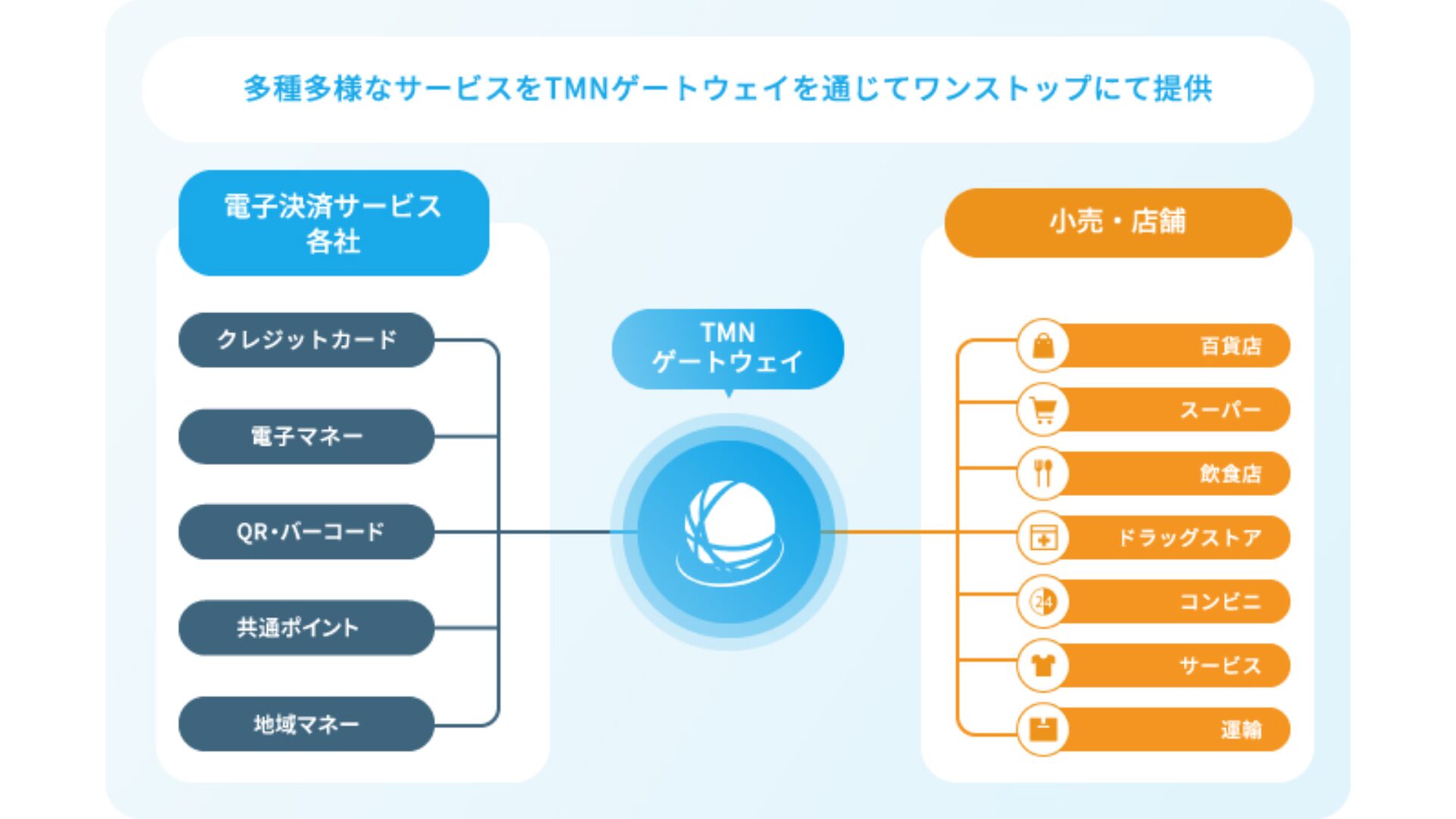 多種多様なサービスをTMNゲートウェイを通じてワンストップにて提供

電子決済サービス各社

クレジットカード

電子マネー

QR・バーコード

共通ポイント

地域マネー

TMN
ゲートウェイ

小売・店舗

百貨店

スーパー

飲食店

ドラッグストア

24

コンビニ

サービス

運輸